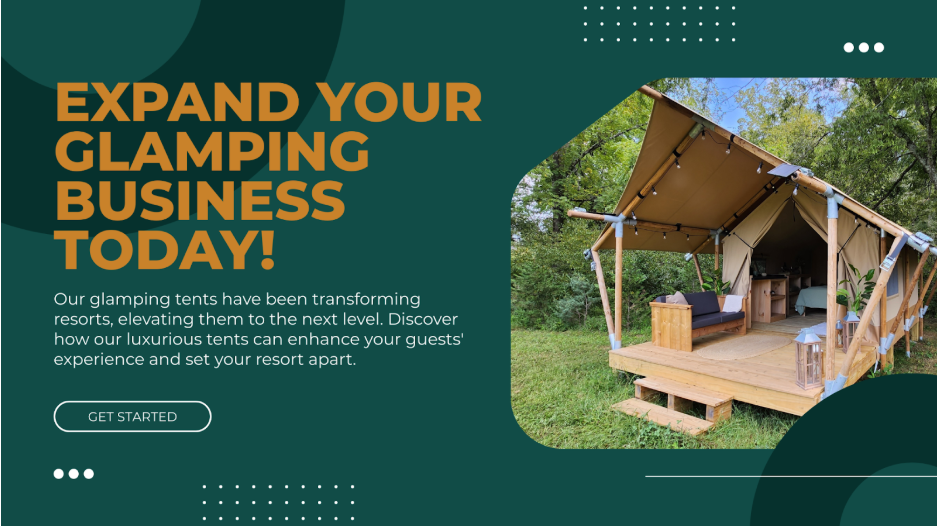 EXPAND YOUR GLAMPING BUSINESS TODAY!

Our glamping tents have been transforming resorts, elevating them to the next level. Discover how our luxurious tents can enhance your guests' experience and set your resort apart.

GET STARTED